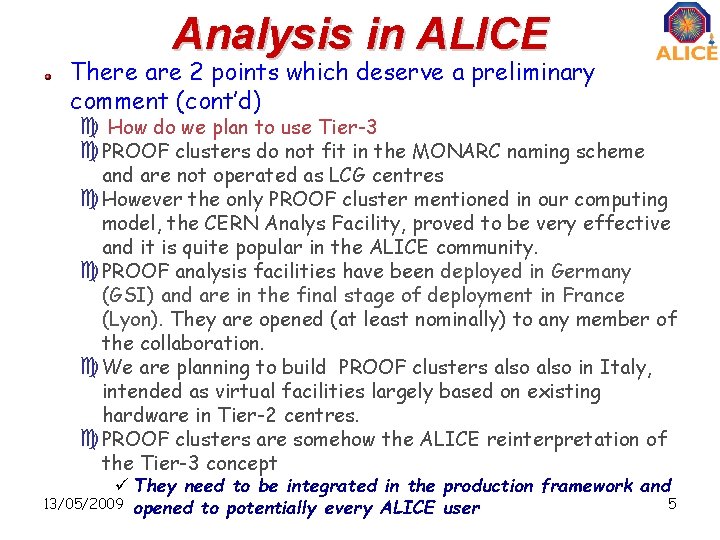 Analysis in ALICE

ALICE

There are 2 points which deserve a preliminary comment (cont'd)

How do we plan to use Tier-3

PROOF clusters do not fit in the MONARC naming scheme and are not operated as LCG centres

However the only PROOF cluster mentioned in our computing model, the CERN Analys Facility, proved to be very effective and it is quite popular in the ALICE community.

PROOF analysis facilities have been deployed in Germany (GSI) and are in the final stage of deployment in France (Lyon). They are opened (at least nominally) to any member of the collaboration.

We are planning to build PROOF clusters also also in Italy, intended as virtual facilities largely based on existing hardware in Tier-2 centres.

PROOF clusters are somehow the ALICE reinterpretation of the Tier-3 concept

✓ They need to be integrated in the production framework and opened to potentially every ALICE user

13/05/2009

5